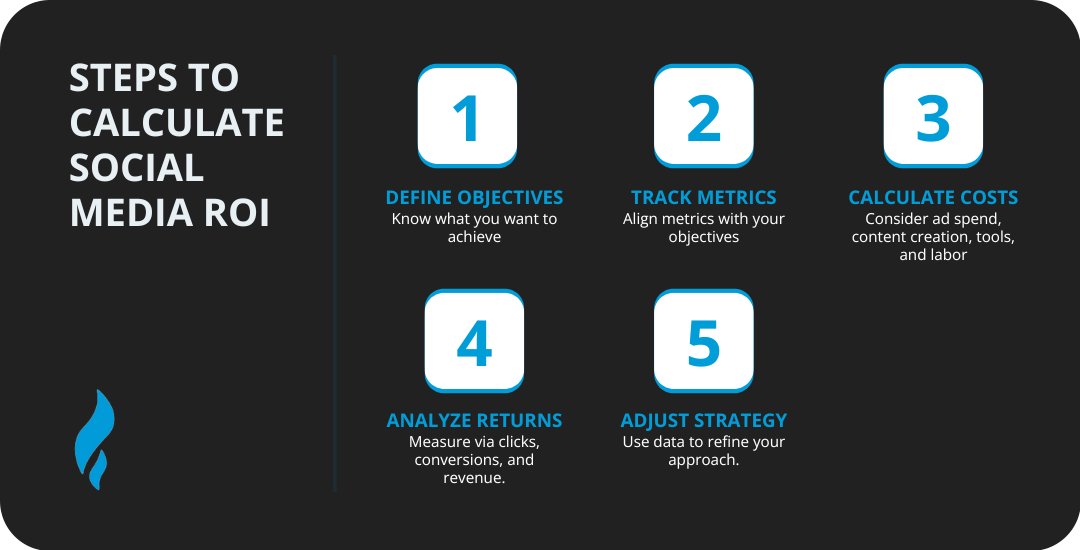 STEPS TO CALCULATE SOCIAL MEDIA ROI

1

DEFINE OBJECTIVES

Know what you want to achieve

2

TRACK METRICS

Align metrics with your objectives

3

CALCULATE COSTS

Consider ad spend, content creation, tools, and labor

4

ANALYZE RETURNS

Measure via clicks, conversions, and revenue.

5

ADJUST STRATEGY

Use data to refine your approach.